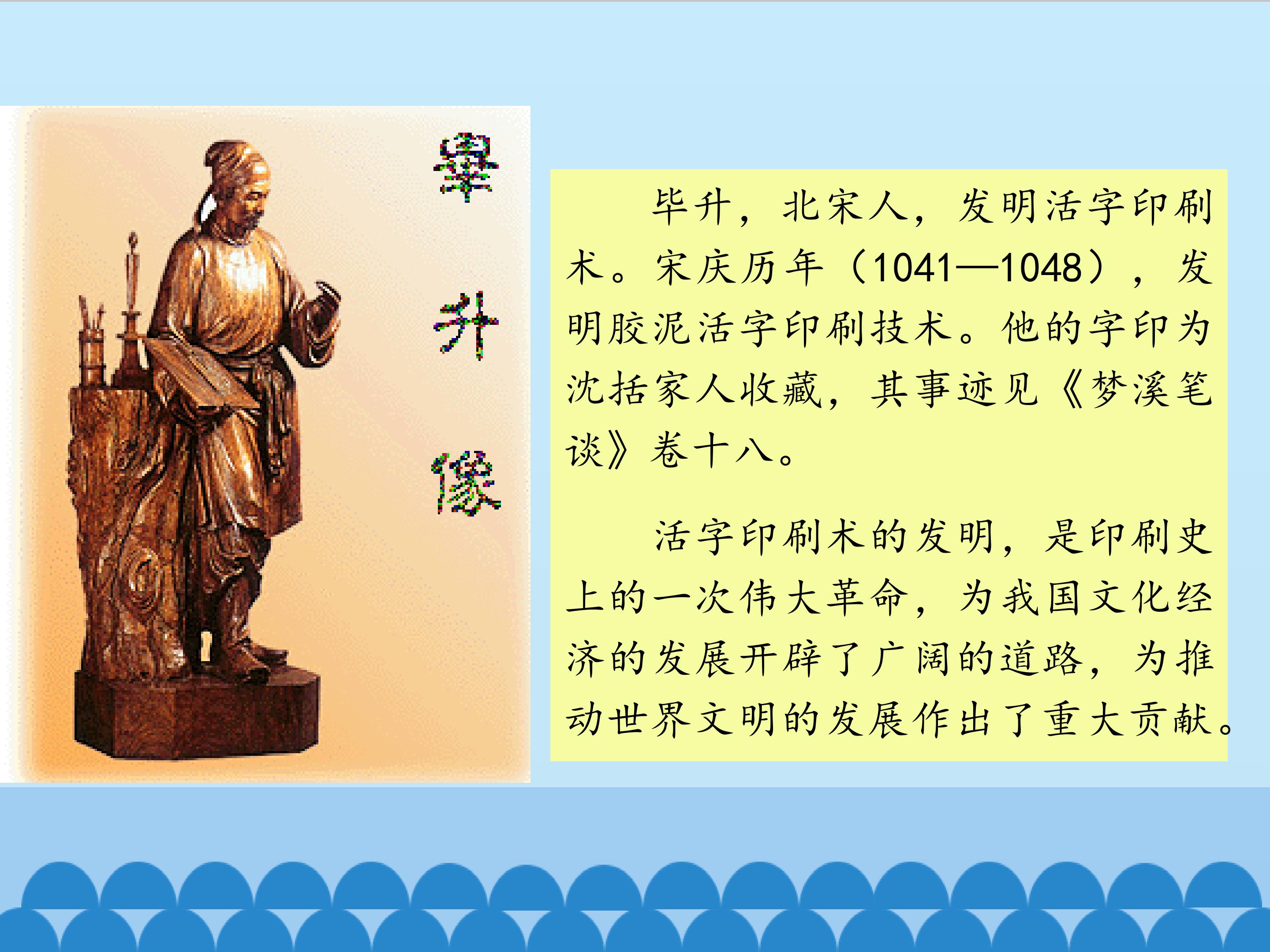 畢升像

毕升，北宋人，发明活字印刷术。宋庆历年（1041—1048），发明胶泥活字印刷技术。他的字印为沈括家人收藏，其事迹见《梦溪笔谈》卷十八。

活字印刷术的发明，是印刷史上的一次伟大革命，为我国文化经济的发展开辟了广阔的道路，为推动世界文明的发展作出了重大贡献。